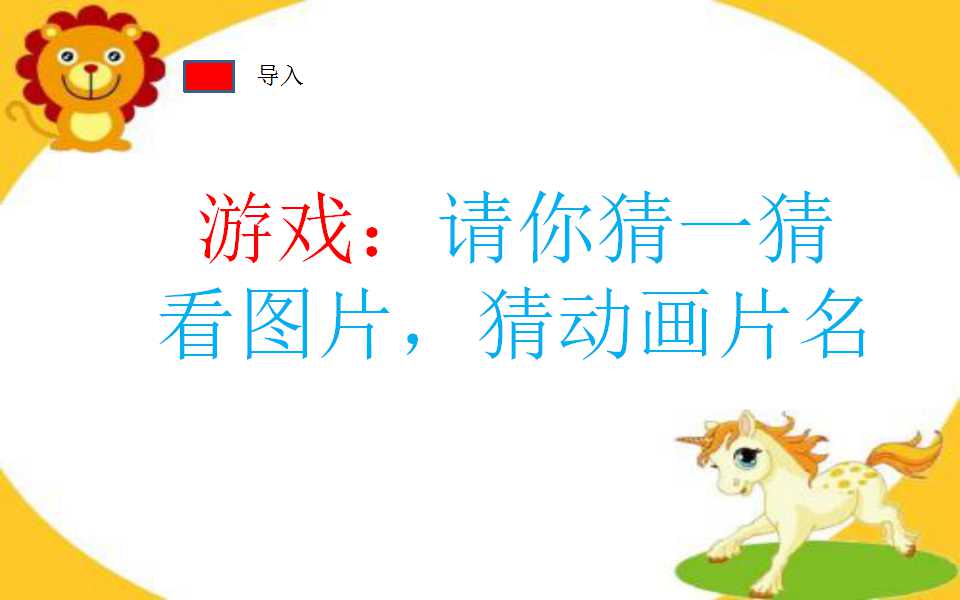 导入

游戏：请你猜一猜

看图片，猜动画片名